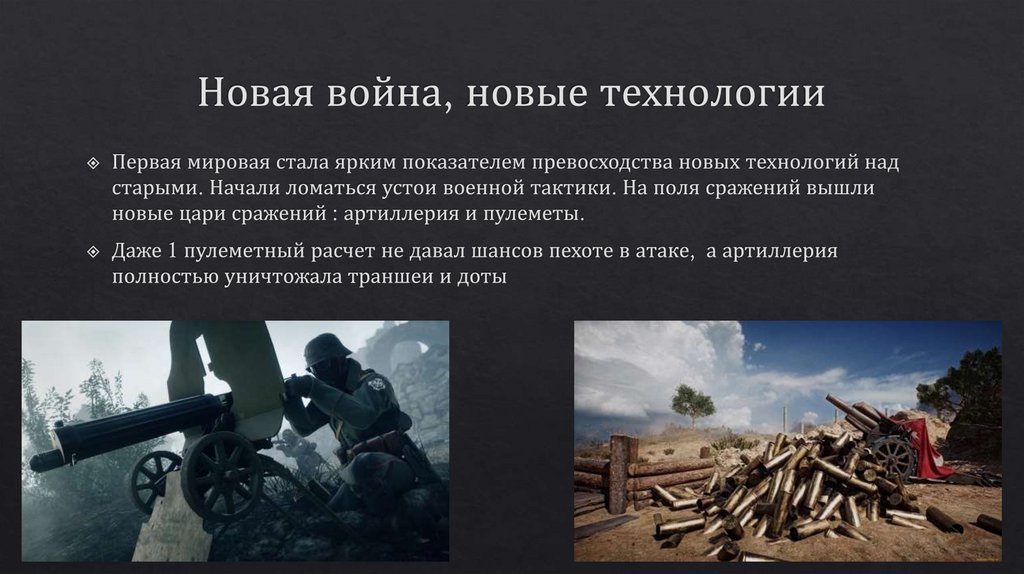 Новая война, новые технологии

Первая мировая стала ярким показателем превосходства новых технологий над старыми. Начали ломаться устои военной тактики. На поля сражений вышли новые цари сражений : артиллерия и пулеметы.

Даже 1 пулеметный расчет не давал шансов пехоте в атаке,  а артиллерия полностью уничтожала траншеи и доты